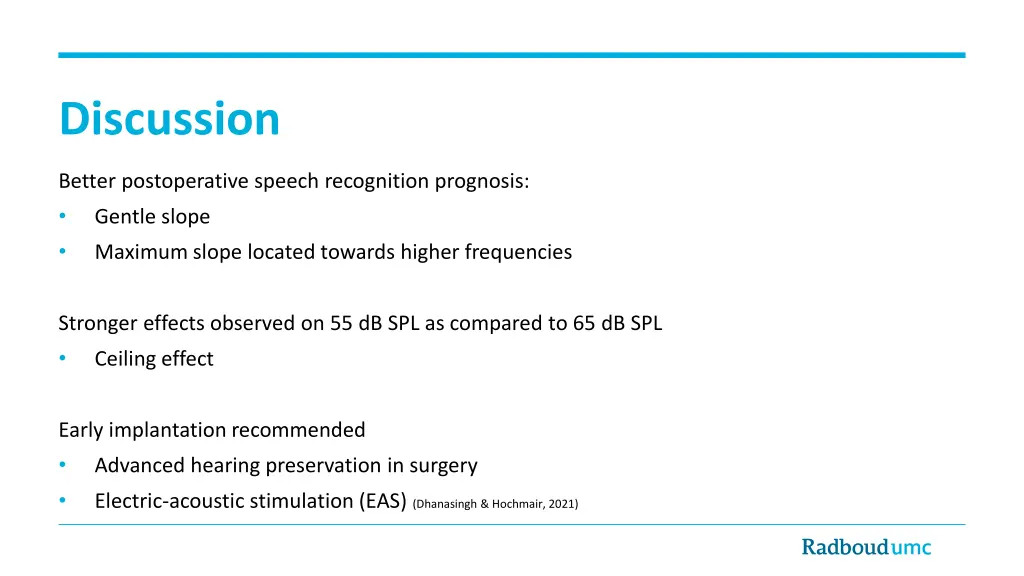 Discussion

Better postoperative speech recognition prognosis:
• Gentle slope
• Maximum slope located towards higher frequencies

Stronger effects observed on 55 dB SPL as compared to 65 dB SPL
• Ceiling effect

Early implantation recommended
• Advanced hearing preservation in surgery
• Electric-acoustic stimulation (EAS) (Dhanasingh & Hochmair, 2021)

Radboudumc